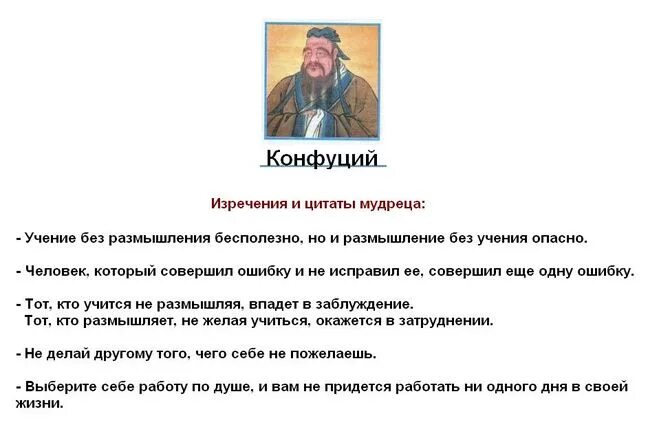 Конфуций

Изречения и цитаты мудреца:

- Учение без размышления бесполезно, но и размышление без учения опасно.

- Человек, который совершил ошибку и не исправил ее, совершил еще одну ошибку.

- Тот, кто учится не размышляя, впадет в заблуждение.
Тот, кто размышляет, не желая учиться, окажется в затруднении.

- Не делай другому того, чего себе не пожелаешь.

- Выберите себе работу по душе, и вам не придется работать ни одного дня в своей жизни.